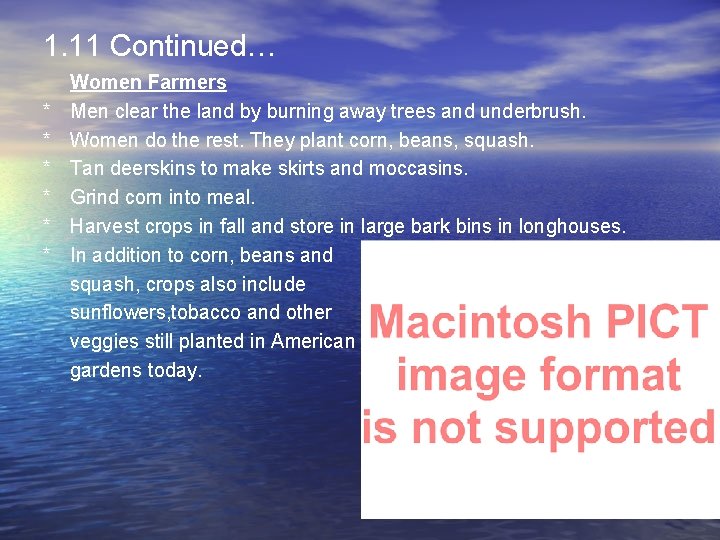 1.11 Continued…

Women Farmers

* Men clear the land by burning away trees and underbrush.
* Women do the rest. They plant corn, beans, squash.
* Tan deerskins to make skirts and moccasins.
* Grind corn into meal.
* Harvest crops in fall and store in large bark bins in longhouses.
* In addition to corn, beans and squash, crops also include sunflowers,tobacco and other veggies still planted in American gardens today.

Macintosh PICT image format is not supported